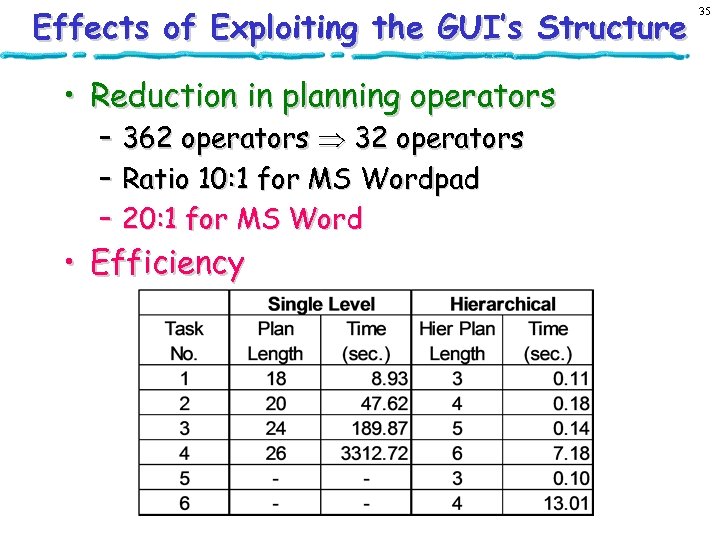 35

Effects of Exploiting the GUI's Structure

• Reduction in planning operators
– 362 operators $\Rightarrow$ 32 operators
– Ratio 10:1 for MS Wordpad
– 20:1 for MS Word

• Efficiency

| | Single Level | | Hierarchical | |
|---|---|---|---|---|
| Task No. | Plan Length | Time (sec.) | Hier Plan Length | Time (sec.) |
| 1 | 18 | 8.93 | 3 | 0.11 |
| 2 | 20 | 47.62 | 4 | 0.18 |
| 3 | 24 | 189.87 | 5 | 0.14 |
| 4 | 26 | 3312.72 | 6 | 7.18 |
| 5 | - | - | 3 | 0.10 |
| 6 | - | - | 4 | 13.01 |